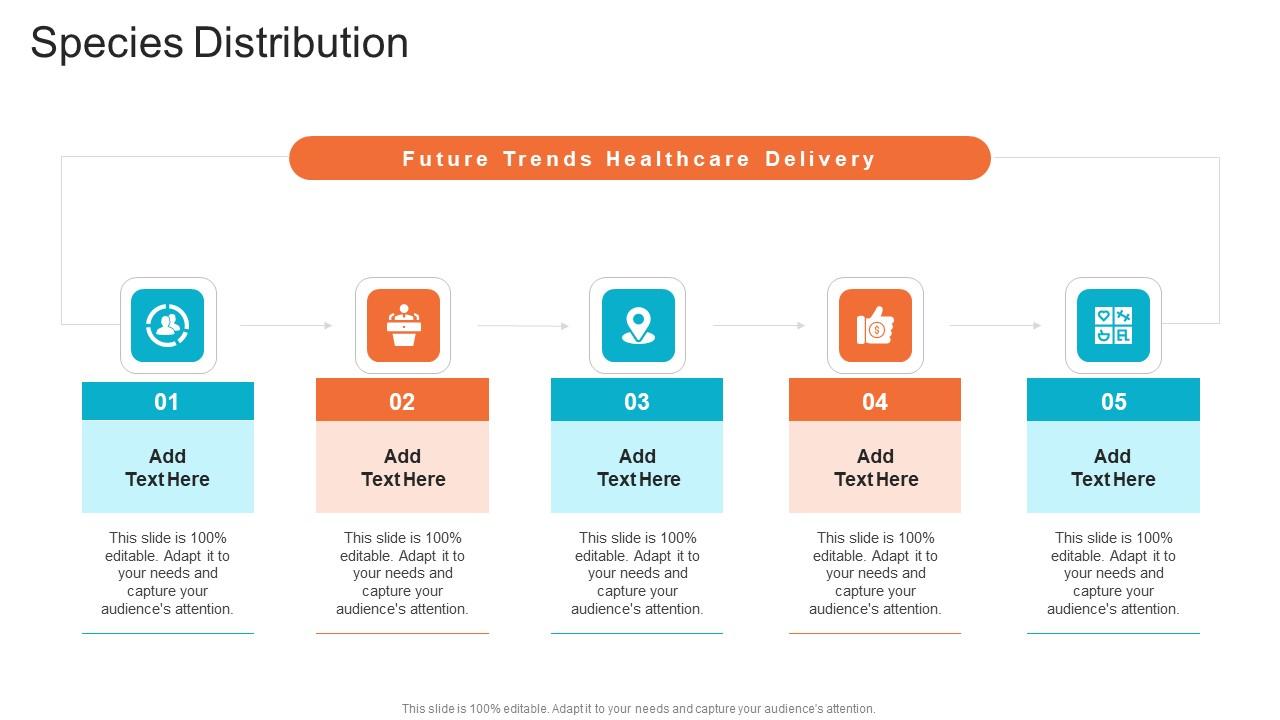 Species Distribution

Future Trends Healthcare Delivery

01

Add Text Here

This slide is 100% editable. Adapt it to your needs and capture your audience's attention.

02

Add Text Here

This slide is 100% editable. Adapt it to your needs and capture your audience's attention.

03

Add Text Here

This slide is 100% editable. Adapt it to your needs and capture your audience's attention.

04

Add Text Here

This slide is 100% editable. Adapt it to your needs and capture your audience's attention.

05

Add Text Here

This slide is 100% editable. Adapt it to your needs and capture your audience's attention.

This slide is 100% editable. Adapt it to your needs and capture your audience's attention.